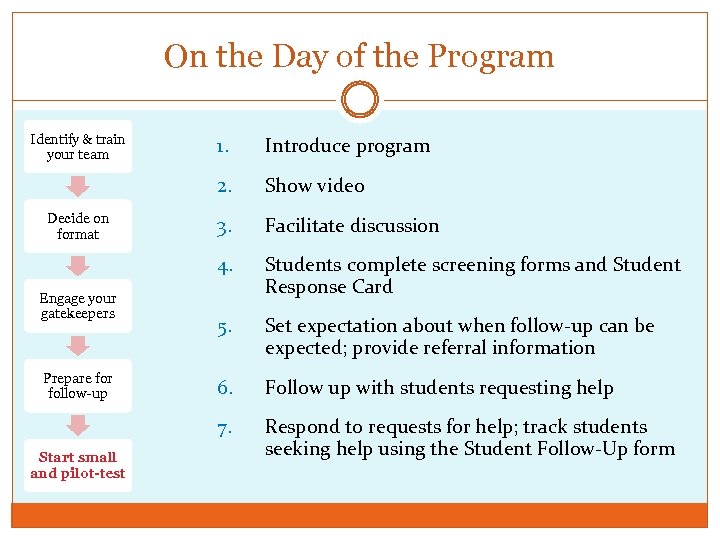 On the Day of the Program

Identify & train your team

Decide on format

Engage your gatekeepers

Prepare for follow-up

Start small and pilot-test

1. Introduce program
2. Show video
3. Facilitate discussion
4. Students complete screening forms and Student Response Card
5. Set expectation about when follow-up can be expected; provide referral information
6. Follow up with students requesting help
7. Respond to requests for help; track students seeking help using the Student Follow-Up form